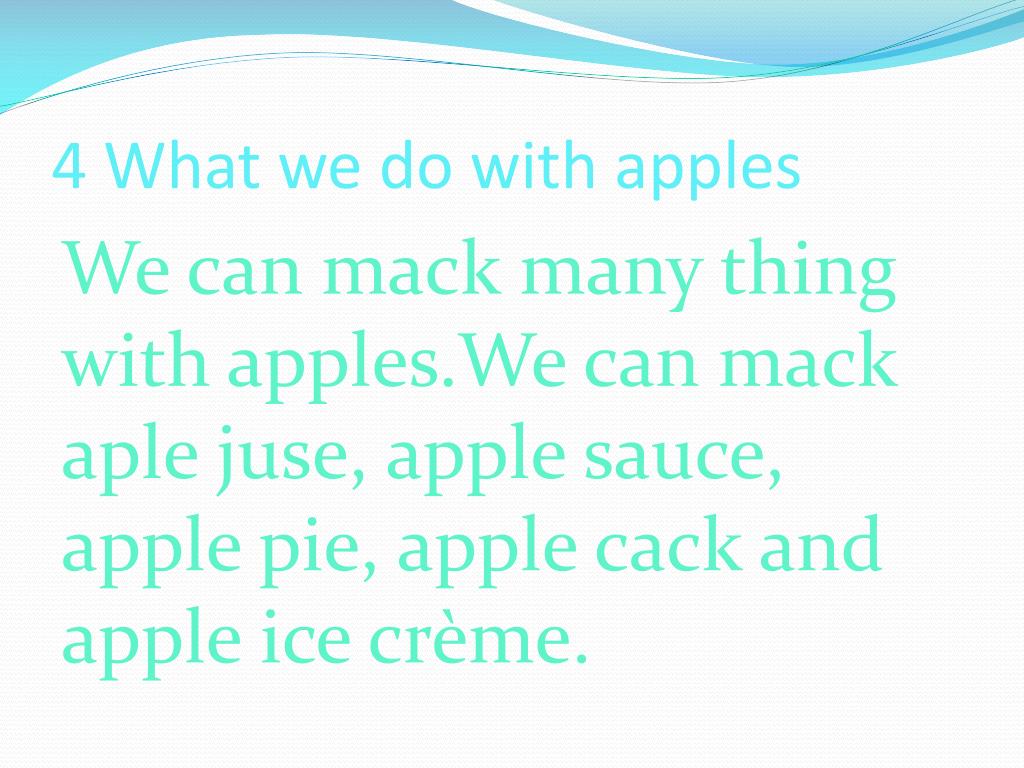 4 What we do with apples

We can mack many thing with apples.We can mack aple juse, apple sauce, apple pie, apple cack and apple ice crème.